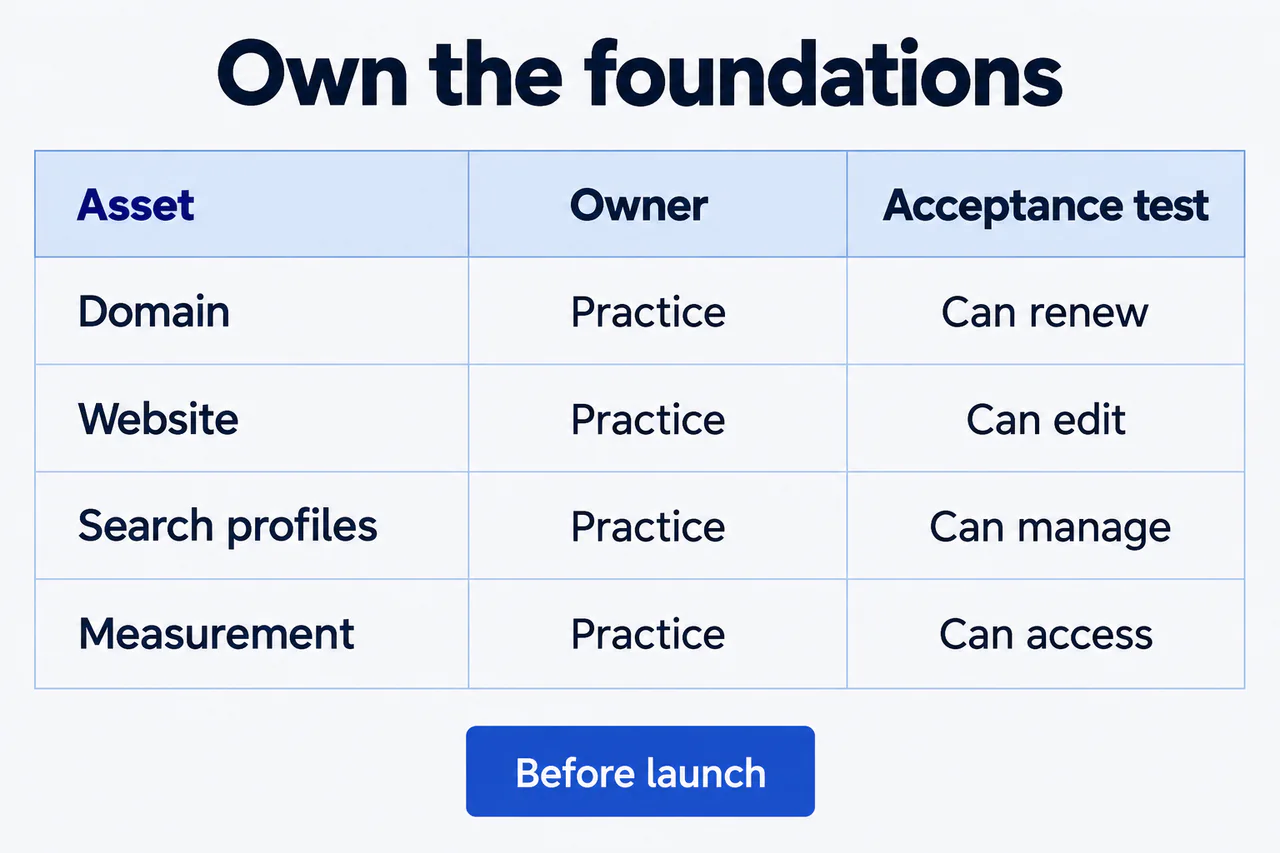 Own the foundations

| Asset | Owner | Acceptance test |
|---|---|---|
| Domain | Practice | Can renew |
| Website | Practice | Can edit |
| Search profiles | Practice | Can manage |
| Measurement | Practice | Can access |

Before launch